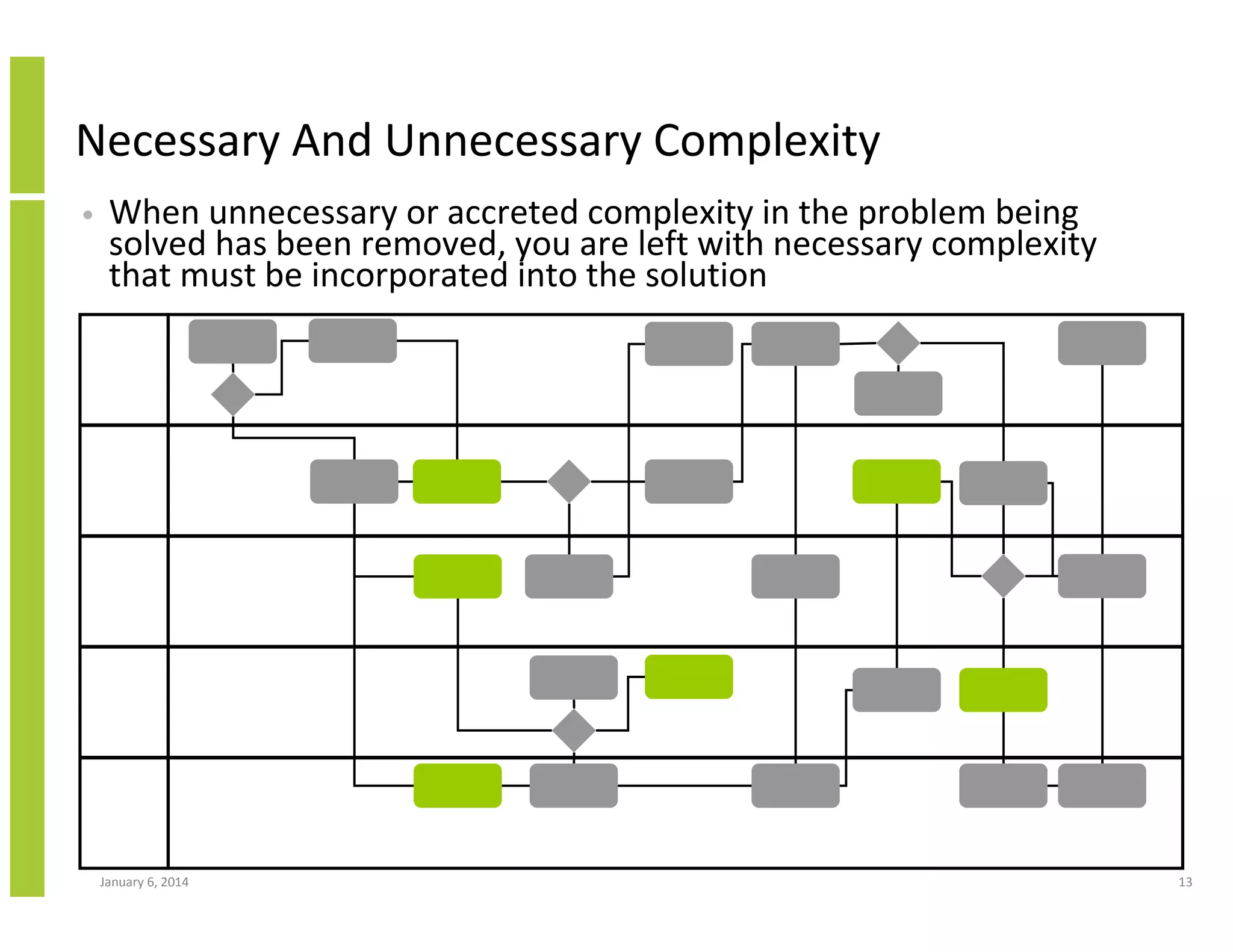 Necessary And Unnecessary Complexity

• When unnecessary or accreted complexity in the problem being solved has been removed, you are left with necessary complexity that must be incorporated into the solution

January 6, 2014

13